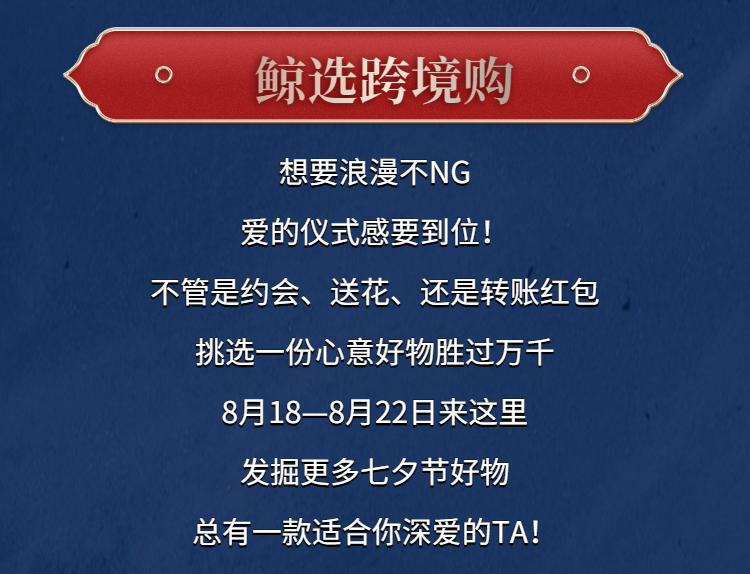 鲸选跨境购

想要浪漫不NG

爱的仪式感要到位！

不管是约会、送花、还是转账红包

挑选一份心意好物胜过万千

8月18—8月22日来这里

发掘更多七夕节好物

总有一款适合你深爱的TA！